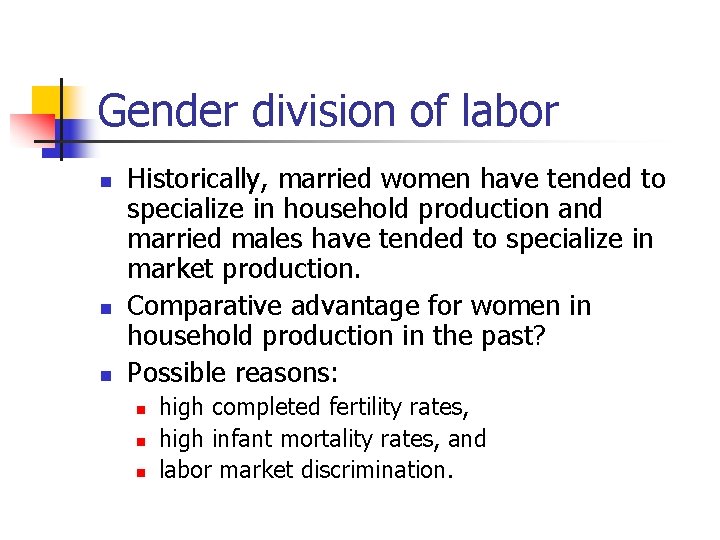 Gender division of labor

- Historically, married women have tended to specialize in household production and married males have tended to specialize in market production.
- Comparative advantage for women in household production in the past?
- Possible reasons:
  - high completed fertility rates,
  - high infant mortality rates, and
  - labor market discrimination.